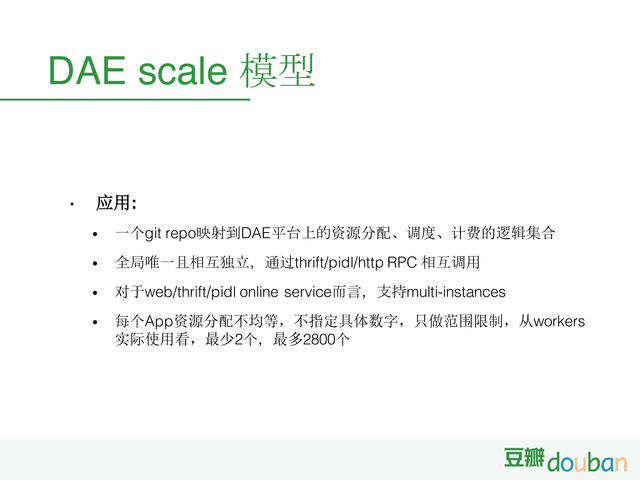 DAE scale 模型

• 应用:
  • 一个git repo映射到DAE平台上的资源分配、调度、计费的逻辑集合
  • 全局唯一且相互独立，通过thrift/pidl/http RPC 相互调用
  • 对于web/thrift/pidl online service而言，支持multi-instances
  • 每个App资源分配不均等，不指定具体数字，只做范围限制，从workers实际使用看，最少2个，最多2800个

豆瓣douban